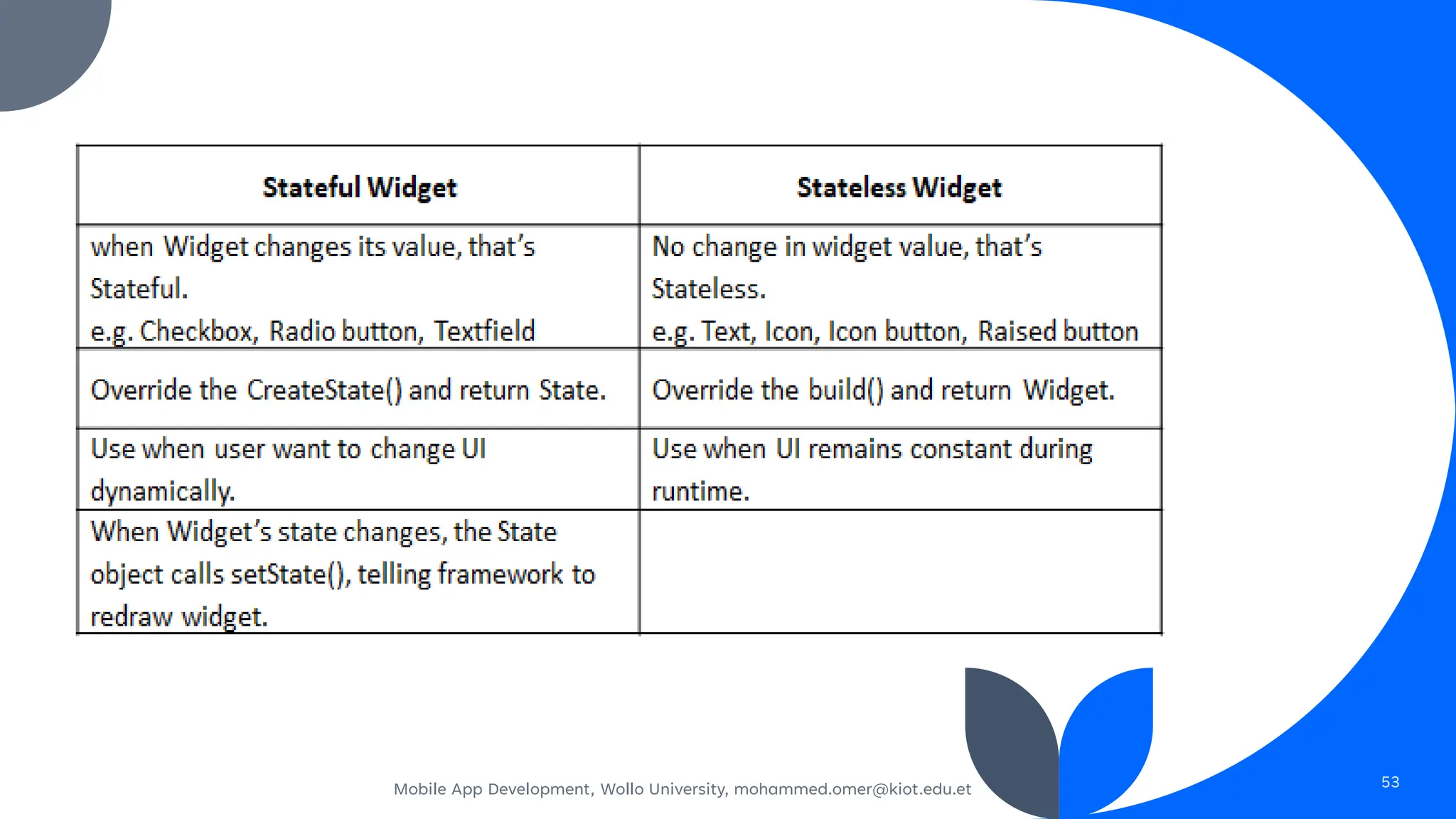 | Stateful Widget | Stateless Widget |
|---|---|
| when Widget changes its value, that's Stateful. e.g. Checkbox, Radio button, Textfield | No change in widget value, that's Stateless. e.g. Text, Icon, Icon button, Raised button |
| Override the CreateState() and return State. | Override the build() and return Widget. |
| Use when user want to change UI dynamically. | Use when UI remains constant during runtime. |
| When Widget's state changes, the State object calls setState(), telling framework to redraw widget. | |

Mobile App Development, Wollo University, mohammed.omer@kiot.edu.et

53